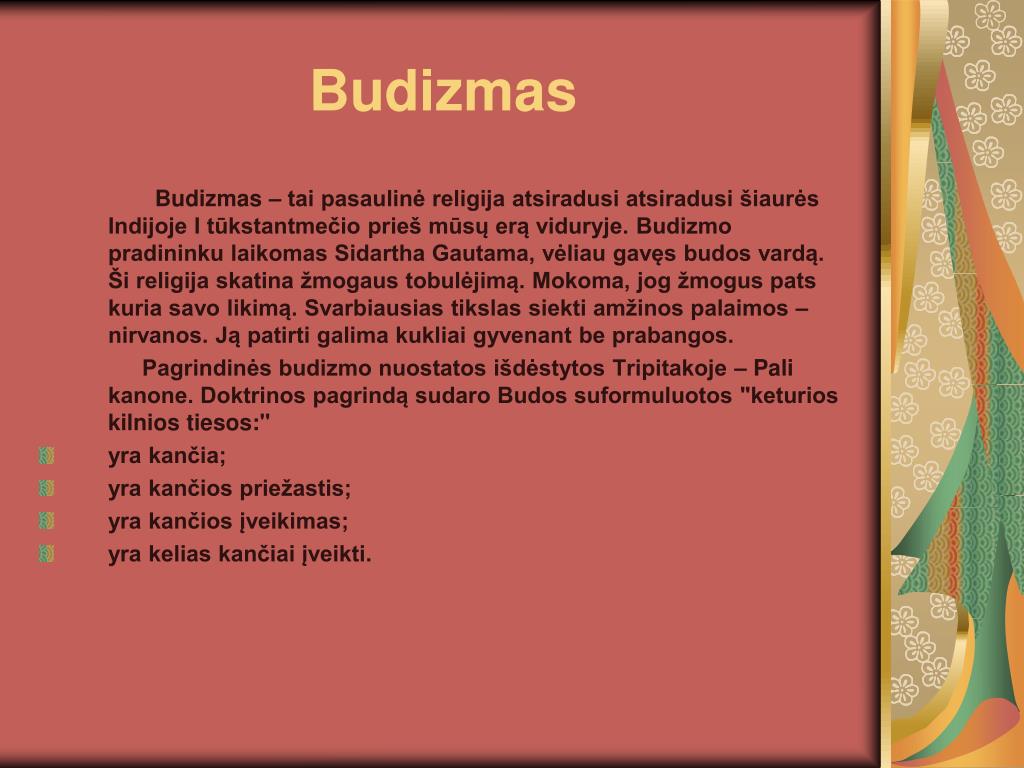 Budizmas

Budizmas – tai pasaulinė religija atsiradusi atsiradusi šiaurės Indijoje I tūkstantmečio prieš mūsų erą viduryje. Budizmo pradininku laikomas Sidartha Gautama, vėliau gavęs budos vardą. Ši religija skatina žmogaus tobulėjimą. Mokoma, jog žmogus pats kuria savo likimą. Svarbiausias tikslas siekti amžinos palaimos – nirvanos. Ją patirti galima kukliai gyvenant be prabangos.

Pagrindinės budizmo nuostatos išdėstytos Tripitakoje – Pali kanone. Doktrinos pagrindą sudaro Budos suformuluotos "keturios kilnios tiesos:"

yra kančia;
yra kančios priežastis;
yra kančios įveikimas;
yra kelias kančiai įveikti.